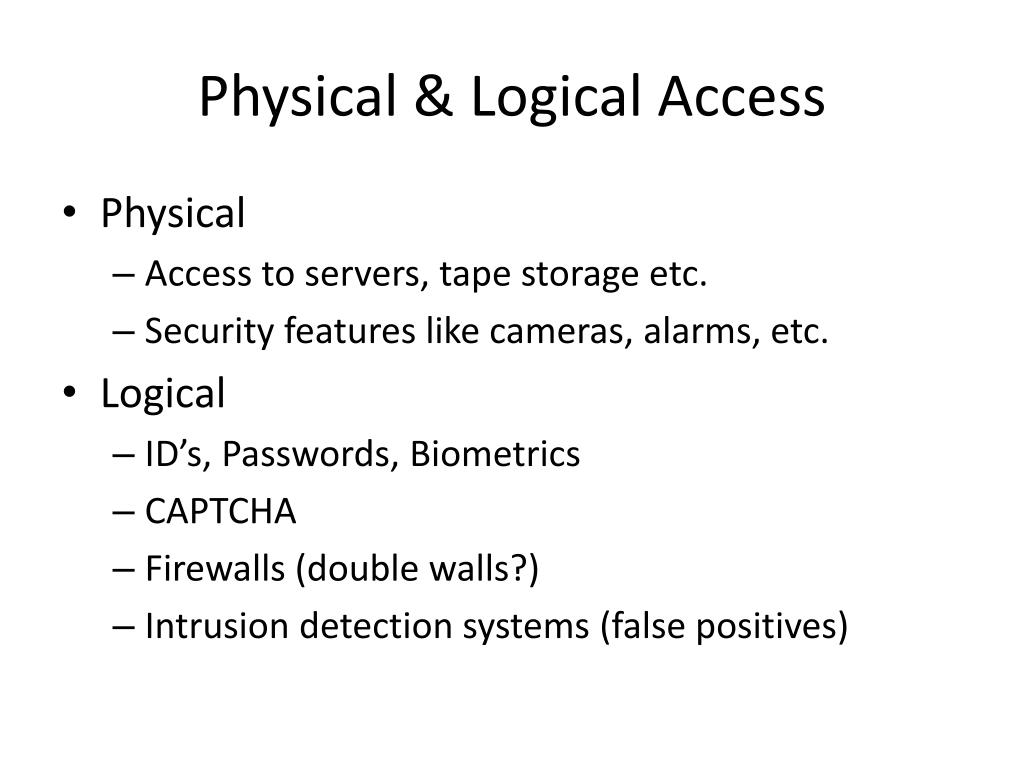 Physical & Logical Access

• Physical
– Access to servers, tape storage etc.
– Security features like cameras, alarms, etc.
• Logical
– ID’s, Passwords, Biometrics
– CAPTCHA
– Firewalls (double walls?)
– Intrusion detection systems (false positives)